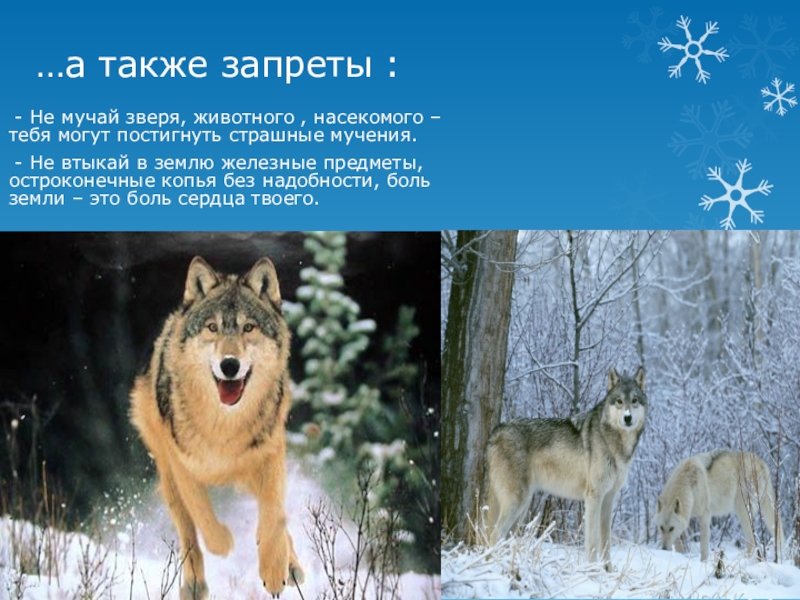 …а также запреты :

- Не мучай зверя, животного , насекомого – тебя могут постигнуть страшные мучения.

- Не втыкай в землю железные предметы, остроконечные копья без надобности, боль земли – это боль сердца твоего.